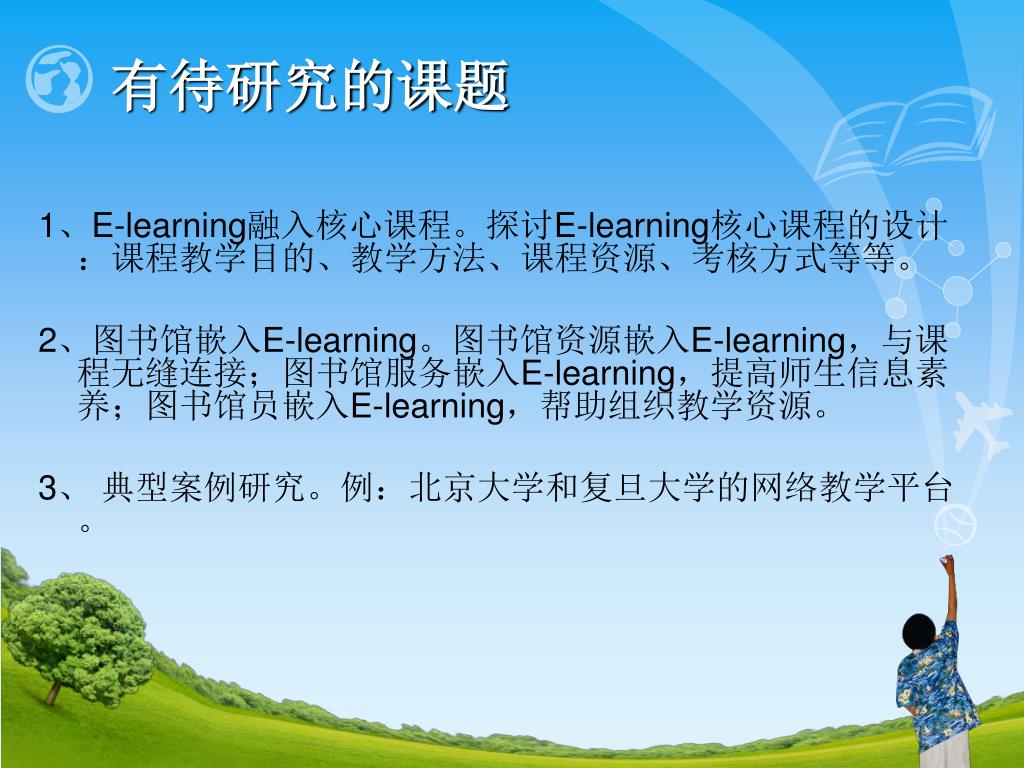 有待研究的课题

1、E-learning融入核心课程。探讨E-learning核心课程的设计：课程教学目的、教学方法、课程资源、考核方式等等。

2、图书馆嵌入E-learning。图书馆资源嵌入E-learning，与课程无缝连接；图书馆服务嵌入E-learning，提高师生信息素养；图书馆员嵌入E-learning，帮助组织教学资源。

3、 典型案例研究。例：北京大学和复旦大学的网络教学平台。